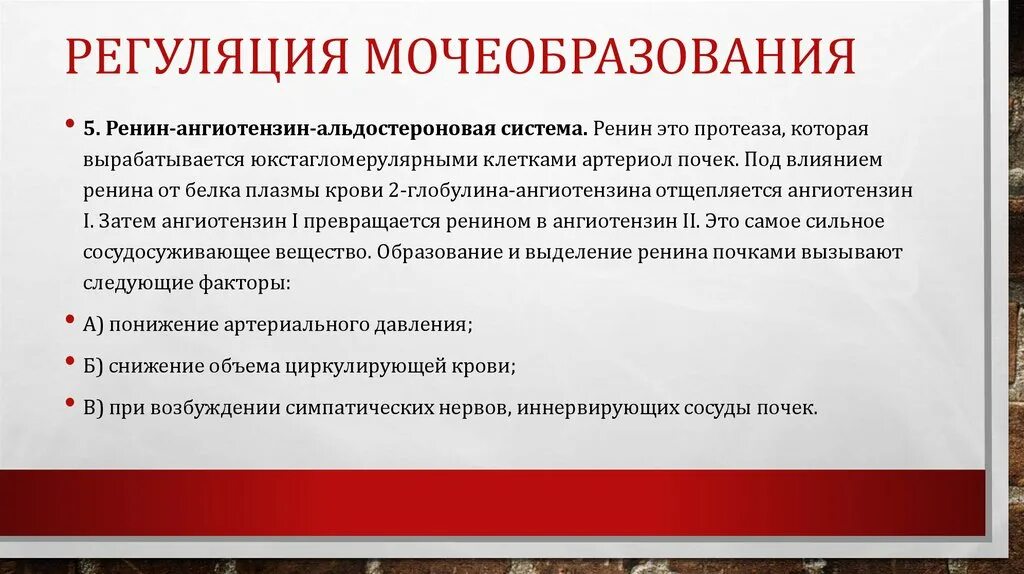 РЕГУЛЯЦИЯ МОЧЕОБРАЗОВАНИЯ

• 5. Ренин-ангиотензин-альдостероновая система. Ренин это протеаза, которая вырабатывается юкстагломерулярными клетками артериол почек. Под влиянием ренина от белка плазмы крови 2-глобулина-ангиотензина отщепляется ангиотензин I. Затем ангиотензин I превращается ренином в ангиотензин II. Это самое сильное сосудосуживающее вещество. Образование и выделение ренина почками вызывают следующие факторы:

• А) понижение артериального давления;

• Б) снижение объема циркулирующей крови;

• В) при возбуждении симпатических нервов, иннервирующих сосуды почек.